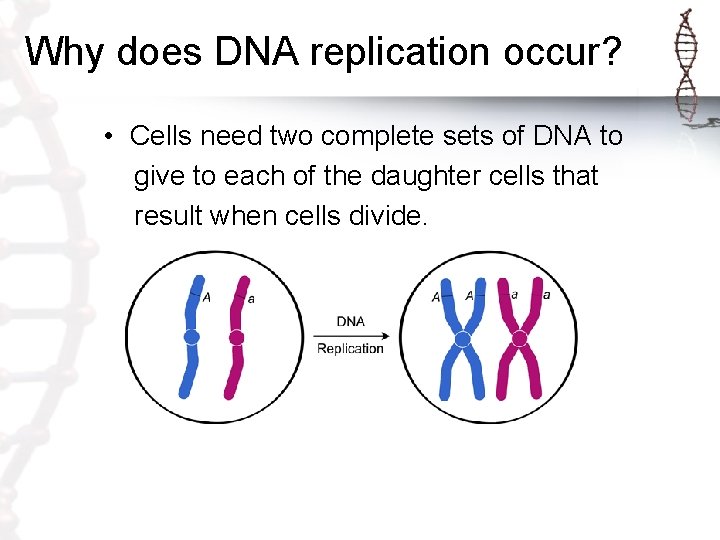 Why does DNA replication occur?

• Cells need two complete sets of DNA to give to each of the daughter cells that result when cells divide.

A a

DNA Replication

A A a a